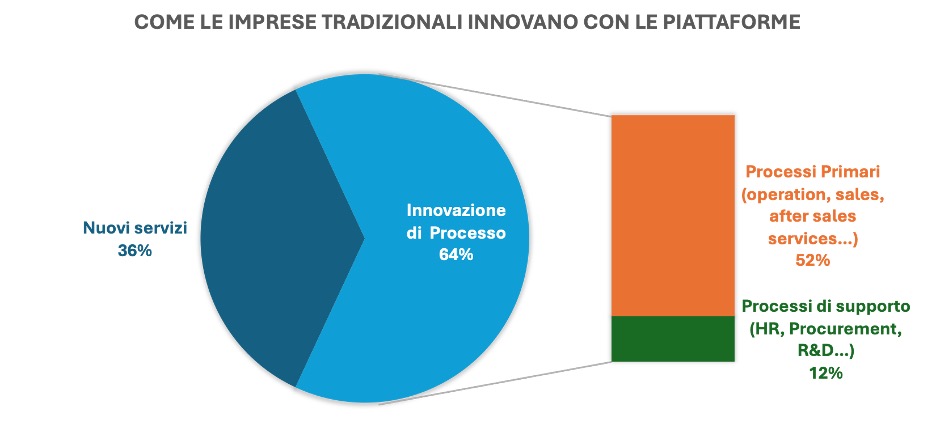 COME LE IMPRESE TRADIZIONALI INNOVANO CON LE PIATTAFORME

Nuovi servizi
36%

Innovazione di Processo
64%

Processi Primari (operation, sales, after sales services...)
52%

Processi di supporto (HR, Procurement, R&D...)
12%